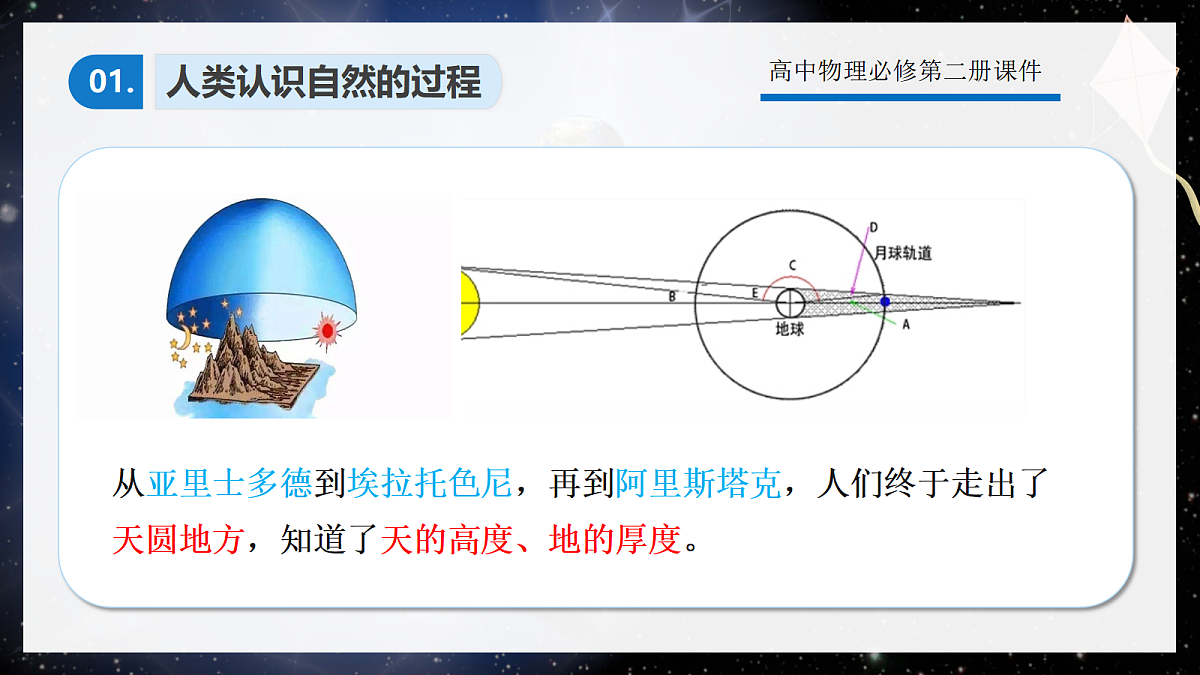 01. 人类认识自然的过程

高中物理必修第二册课件

D
月球轨道
C
B
E
地球
A

从亚里士多德到埃拉托色尼，再到阿里斯塔克，人们终于走出了天圆地方，知道了天的高度、地的厚度。